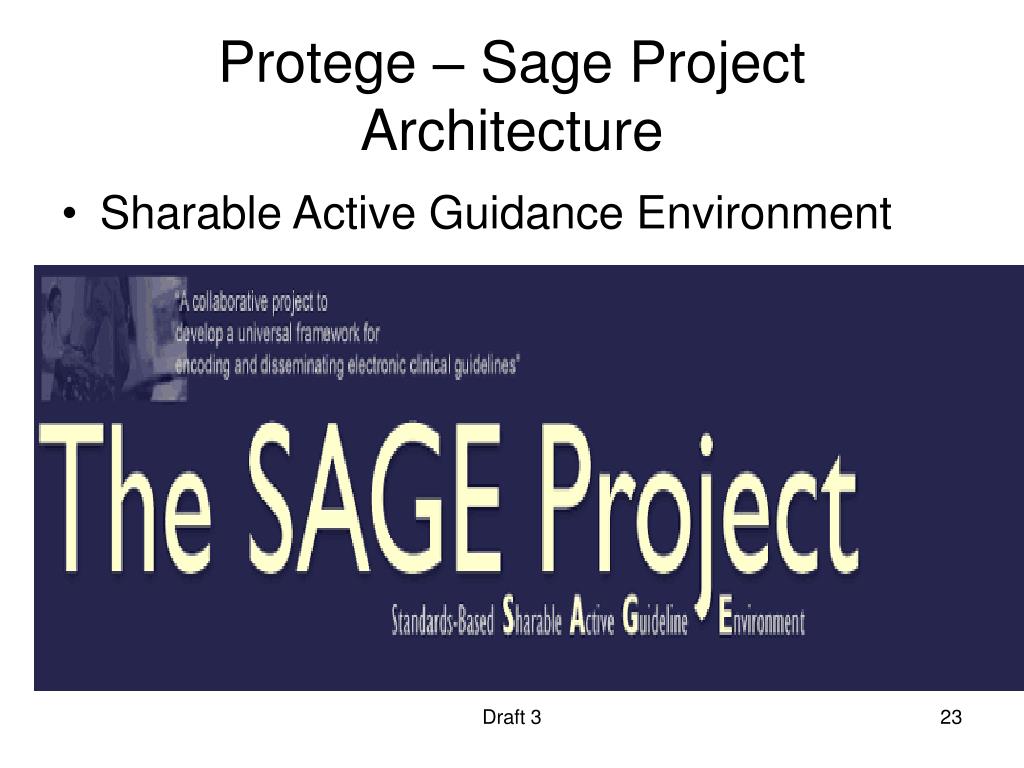 Protege – Sage Project Architecture

• Sharable Active Guidance Environment

"A collaborative project to develop a universal framework for encoding and disseminating electronic clinical guidelines"

The SAGE Project

Standards-Based Sharable Active Guideline Environment

Draft 3

23